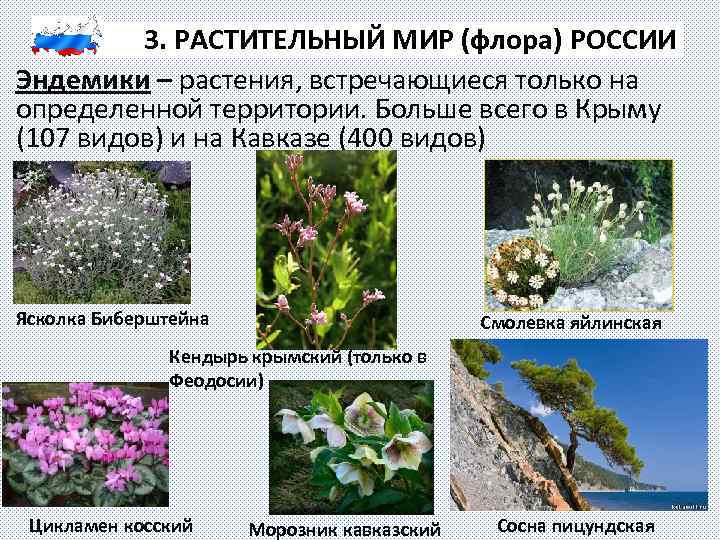 3. РАСТИТЕЛЬНЫЙ МИР (флора) РОССИИ

Эндемики – растения, встречающиеся только на определенной территории. Больше всего в Крыму (107 видов) и на Кавказе (400 видов)

Ясколка Биберштейна

Кендырь крымский (только в Феодосии)

Смолевка яйлинская

Цикламен косский

Морозник кавказский

Сосна пицундская